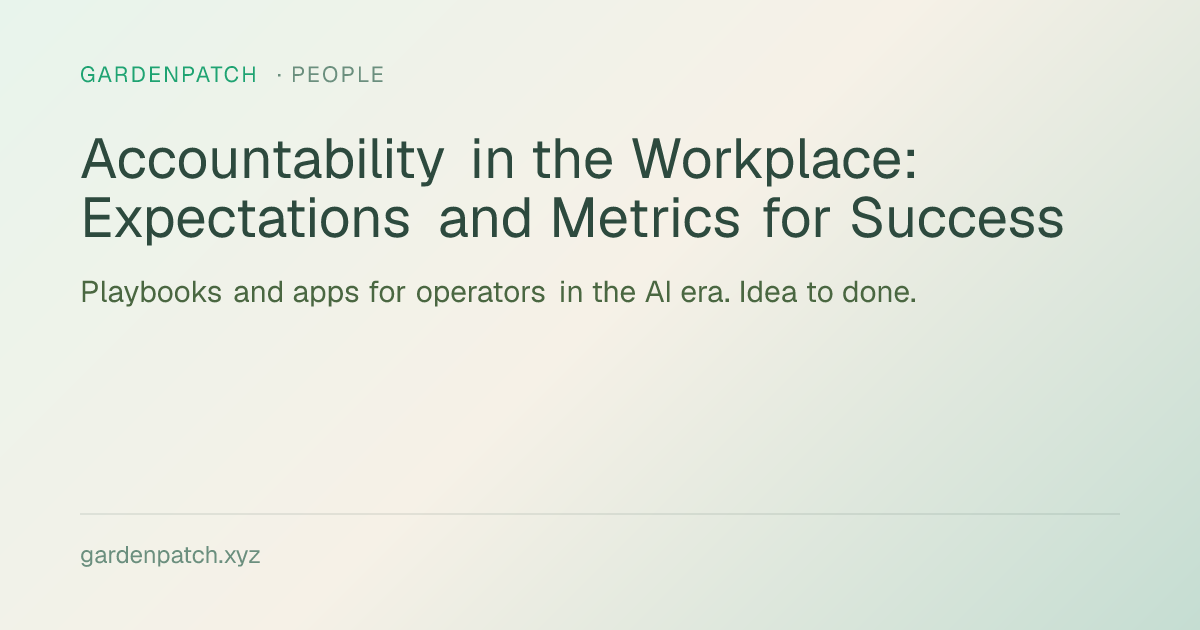 GARDENPATCH · PEOPLE

Accountability in the Workplace: Expectations and Metrics for Success

Playbooks and apps for operators in the AI era. Idea to done.

gardenpatch.xyz